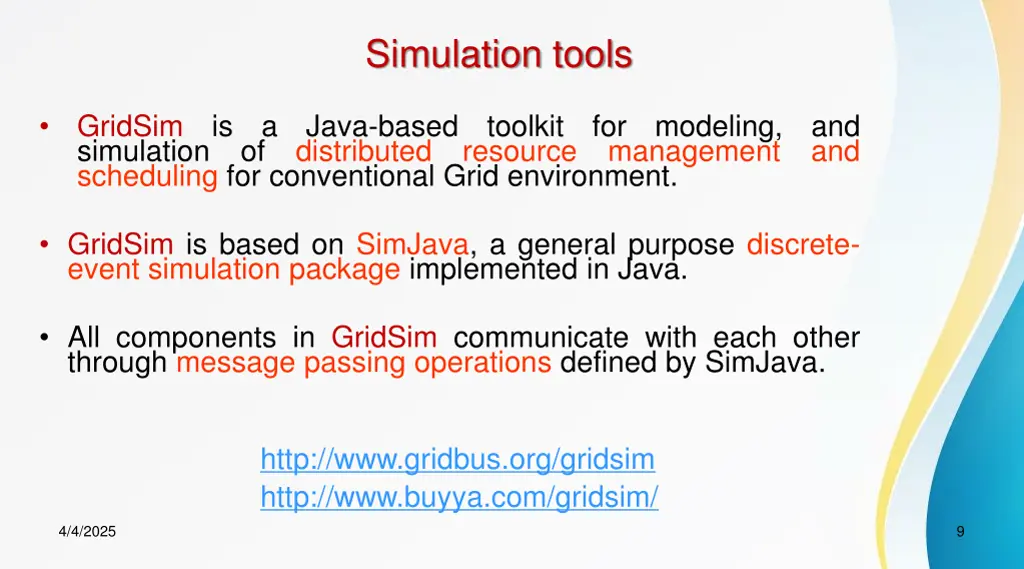 Simulation tools

• GridSim is a Java-based toolkit for modeling, and simulation of distributed resource management and scheduling for conventional Grid environment.

• GridSim is based on SimJava, a general purpose discrete-event simulation package implemented in Java.

• All components in GridSim communicate with each other through message passing operations defined by SimJava.

http://www.gridbus.org/gridsim
http://www.buyya.com/gridsim/

4/4/2025

9